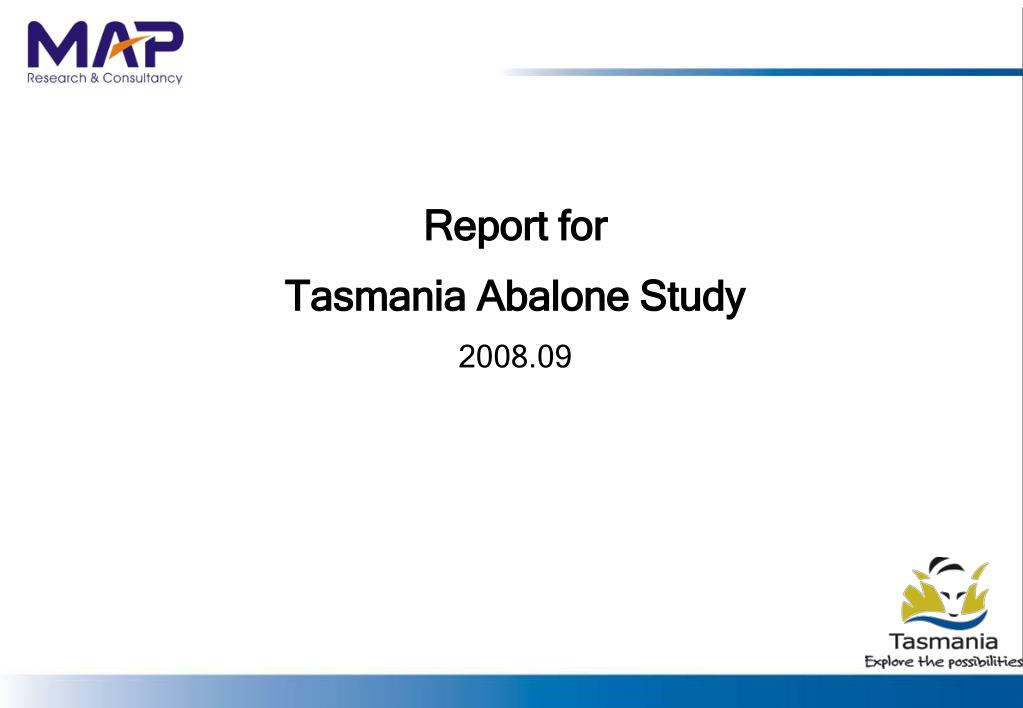 MAP
Research & Consultancy

Report for
Tasmania Abalone Study
2008.09

Tasmania
Explore the possibilities